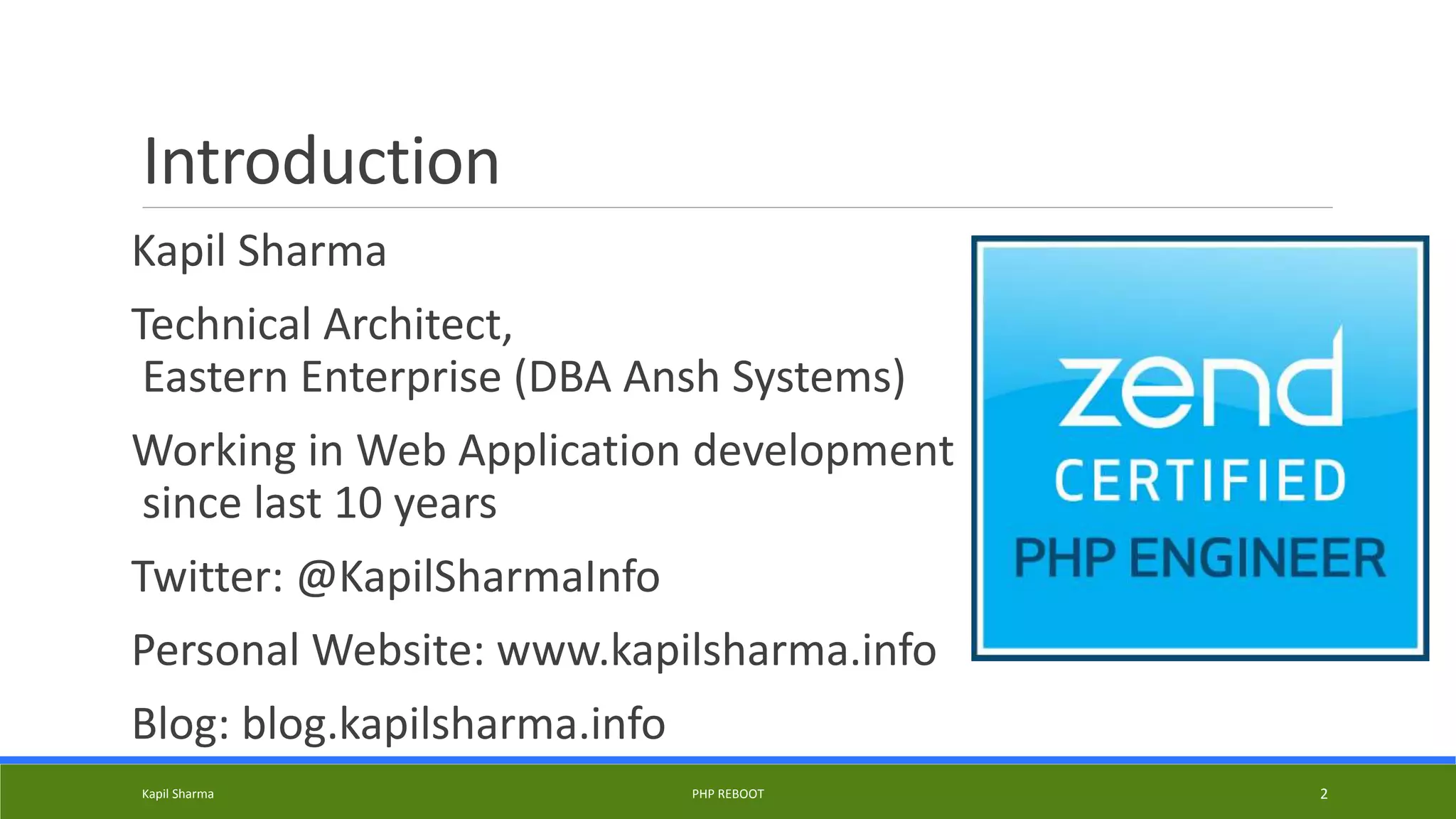 Introduction

Kapil Sharma

Technical Architect,
Eastern Enterprise (DBA Ansh Systems)

Working in Web Application development since last 10 years

Twitter: @KapilSharmaInfo

Personal Website: www.kapilsharma.info

Blog: blog.kapilsharma.info

zend
CERTIFIED
PHP ENGINEER

Kapil Sharma PHP REBOOT 2